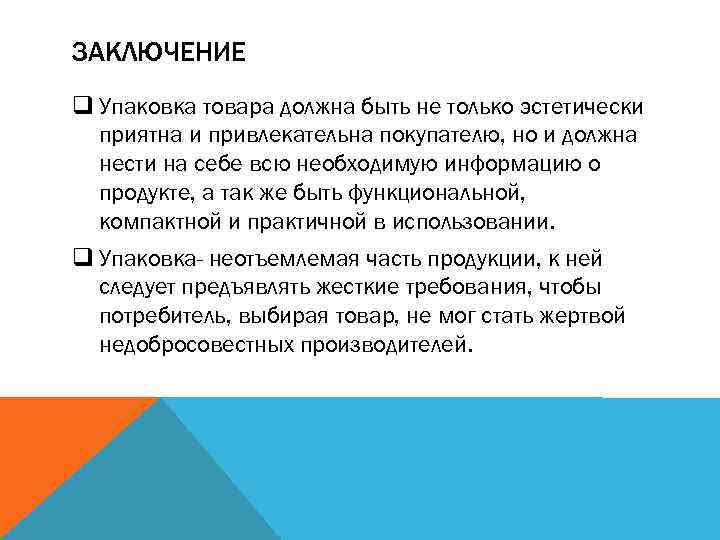 ЗАКЛЮЧЕНИЕ

❑ Упаковка товара должна быть не только эстетически приятна и привлекательна покупателю, но и должна нести на себе всю необходимую информацию о продукте, а так же быть функциональной, компактной и практичной в использовании.

❑ Упаковка- неотъемлемая часть продукции, к ней следует предъявлять жесткие требования, чтобы потребитель, выбирая товар, не мог стать жертвой недобросовестных производителей.